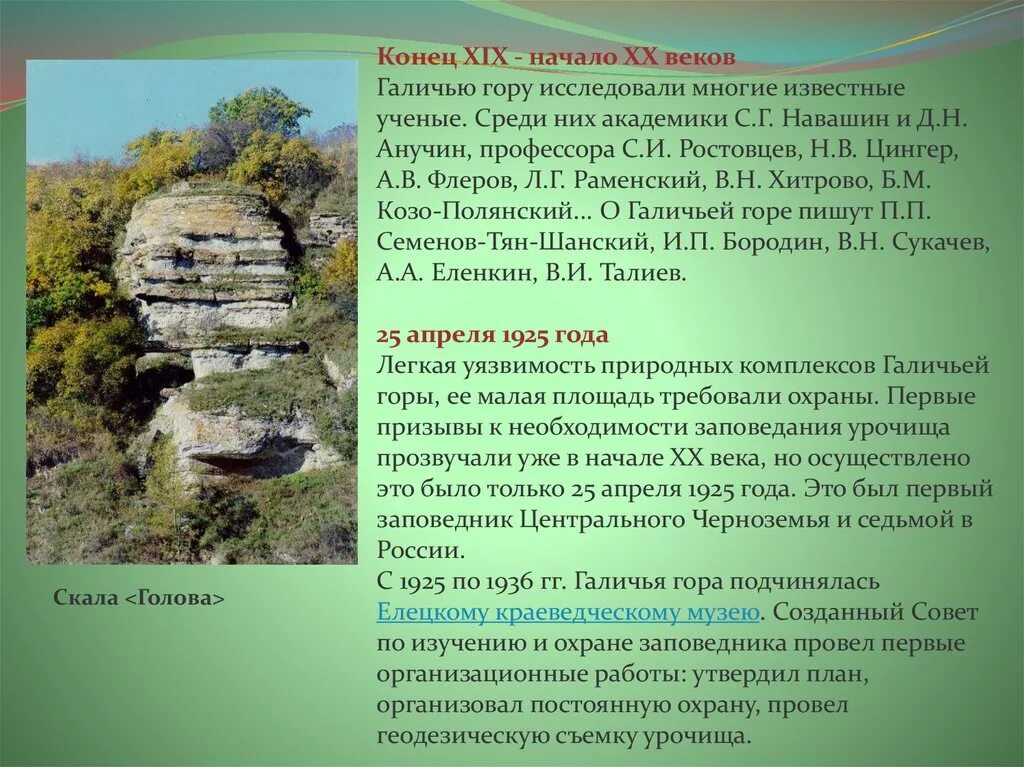 Конец XIX - начало XX веков
Галичью гору исследовали многие известные ученые. Среди них академики С.Г. Навашин и Д.Н. Анучин, профессора С.И. Ростовцев, Н.В. Цингер, А.В. Флеров, Л.Г. Раменский, В.Н. Хитрово, Б.М. Козо-Полянский... О Галичьей горе пишут П.П. Семенов-Тян-Шанский, И.П. Бородин, В.Н. Сукачев, А.А. Еленкин, В.И. Талиев.

25 апреля 1925 года
Легкая уязвимость природных комплексов Галичьей горы, ее малая площадь требовали охраны. Первые призывы к необходимости заповедания урочища прозвучали уже в начале XX века, но осуществлено это было только 25 апреля 1925 года. Это был первый заповедник Центрального Черноземья и седьмой в России.
С 1925 по 1936 гг. Галичья гора подчинялась Елецкому краеведческому музею. Созданный Совет по изучению и охране заповедника провел первые организационные работы: утвердил план, организовал постоянную охрану, провел геодезическую съемку урочища.

Скала <Голова>